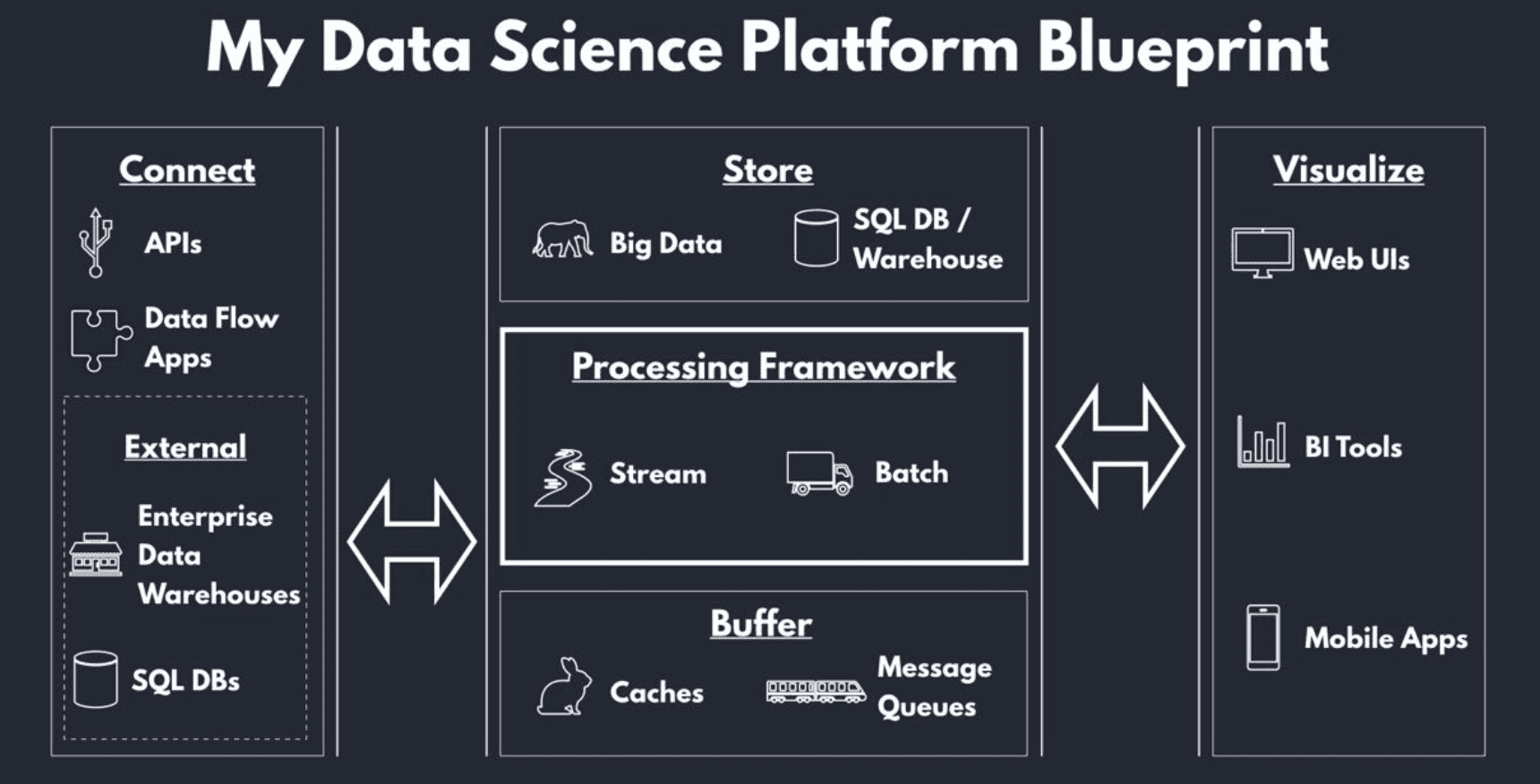 My Data Science Platform Blueprint

Connect

APIs

Data Flow Apps

External

Enterprise Data Warehouses

SQL DBs

Store

Big Data

SQL DB / Warehouse

Processing Framework

Stream

Batch

Buffer

Caches

Message Queues

Visualize

Web UIs

BI Tools

Mobile Apps